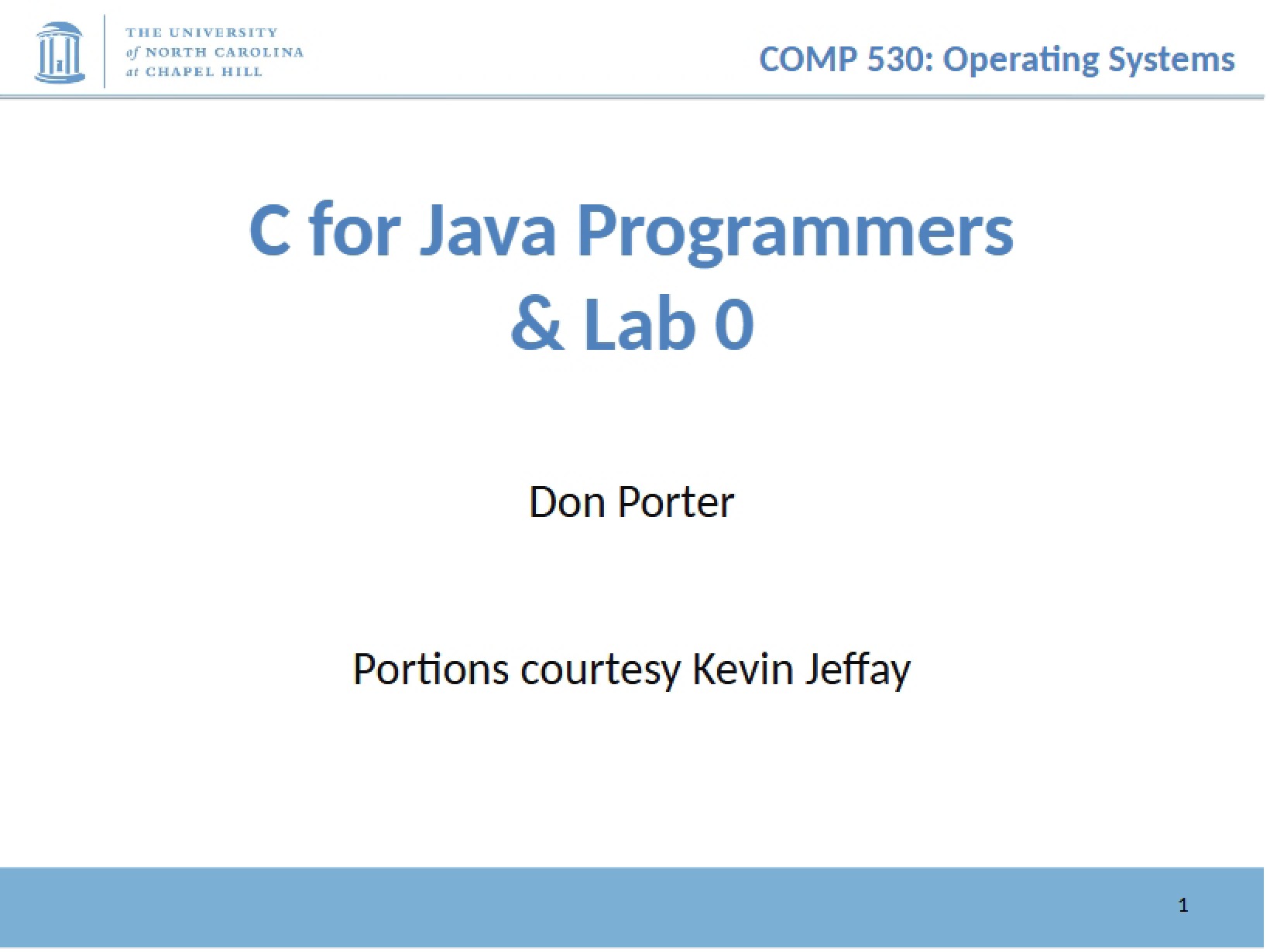 THE UNIVERSITY
of NORTH CAROLINA
at CHAPEL HILL

COMP 530: Operating Systems

C for Java Programmers
& Lab 0

Don Porter

Portions courtesy Kevin Jeffay

1